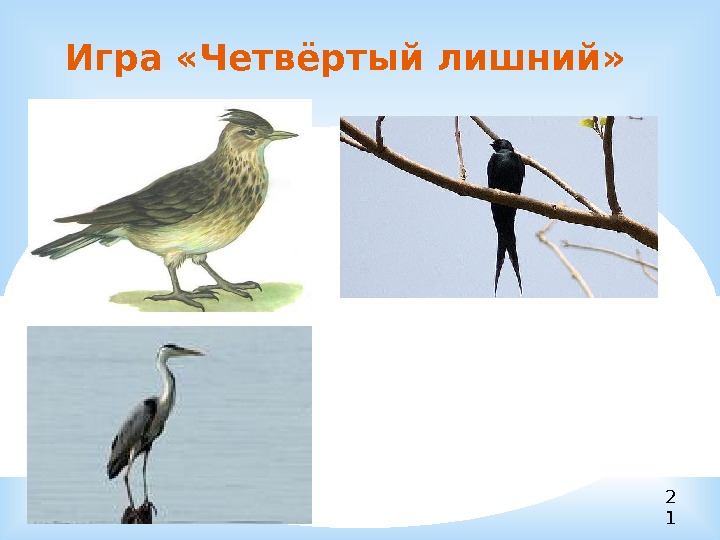 Игра «Четвёртый лишний»

21